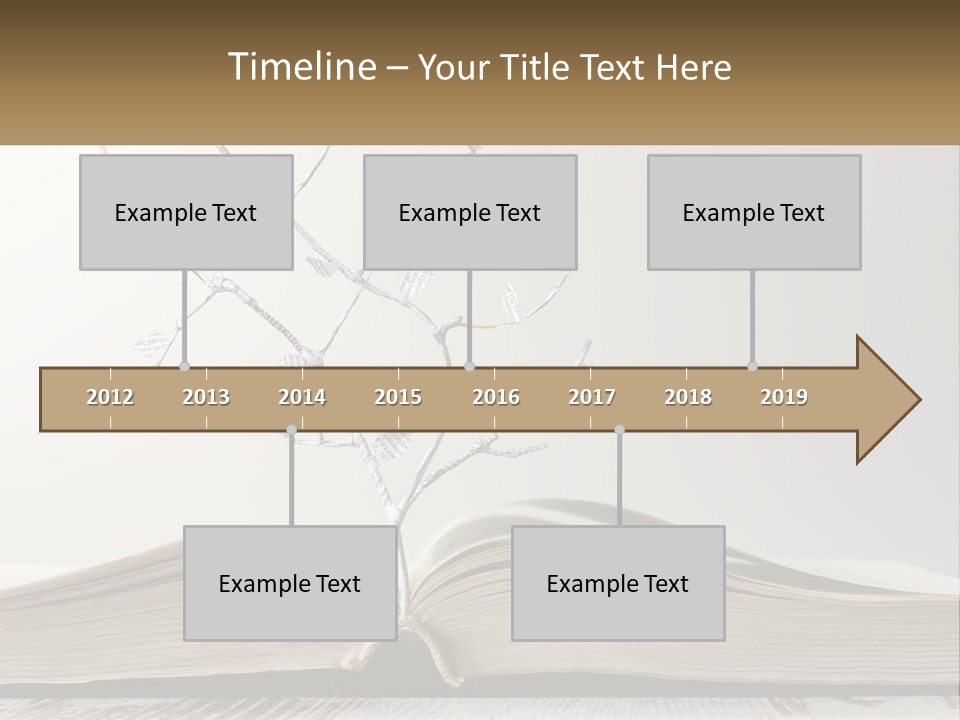 Timeline – Your Title Text Here

Example Text

Example Text

Example Text

2012 2013 2014 2015 2016 2017 2018 2019

Example Text

Example Text